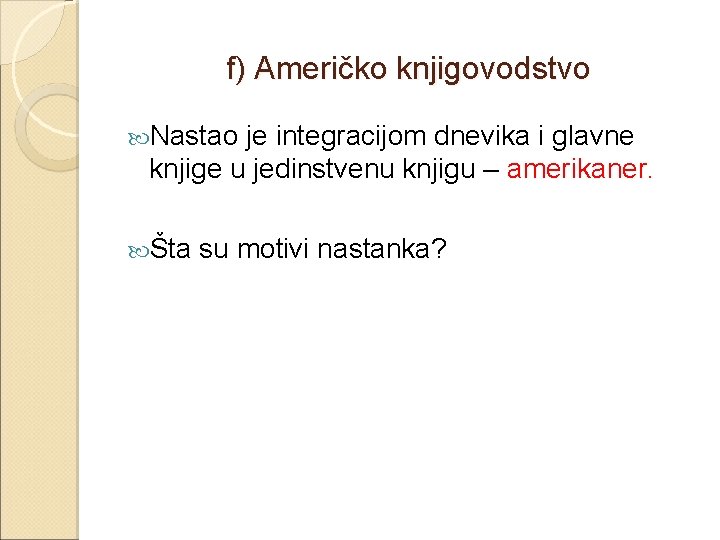 f) Američko knjigovodstvo

Nastao je integracijom dnevika i glavne knjige u jedinstvenu knjigu – amerikaner.

Šta su motivi nastanka?